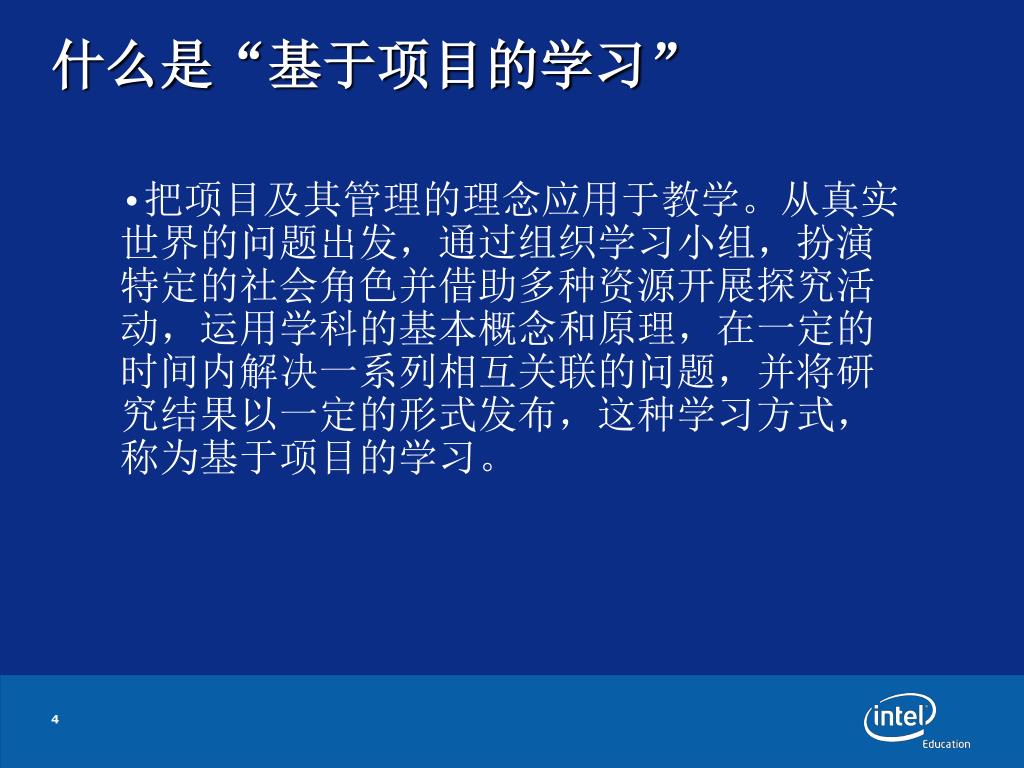 什么是“基于项目的学习”

•把项目及其管理的理念应用于教学。从真实世界的问题出发，通过组织学习小组，扮演特定的社会角色并借助多种资源开展探究活动，运用学科的基本概念和原理，在一定的时间内解决一系列相互关联的问题，并将研究结果以一定的形式发布，这种学习方式，称为基于项目的学习。

4

intel

Education